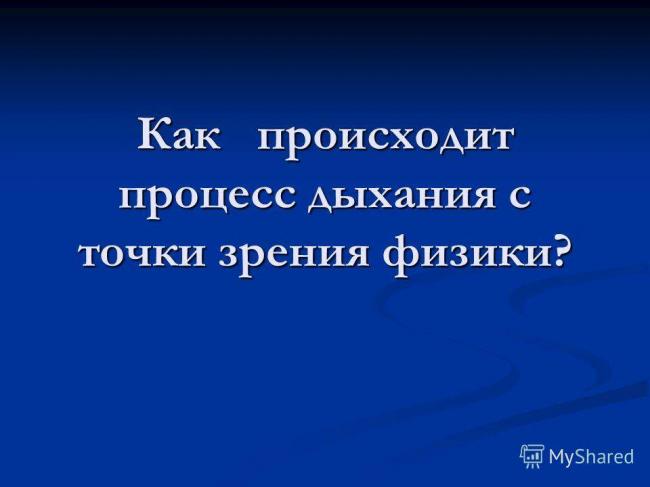 Как происходит процесс дыхания с точки зрения физики?

MyShared